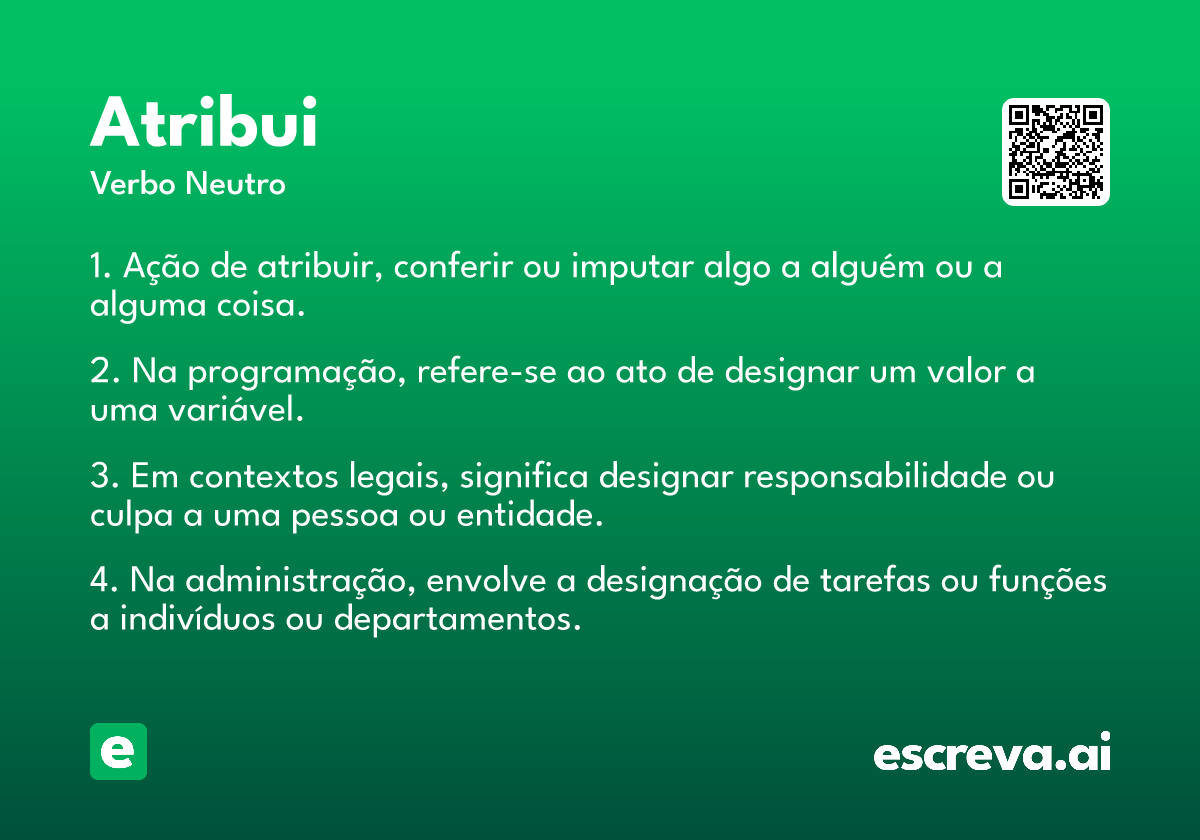 Atribui
Verbo Neutro

1. Ação de atribuir, conferir ou imputar algo a alguém ou a alguma coisa.

2. Na programação, refere-se ao ato de designar um valor a uma variável.

3. Em contextos legais, significa designar responsabilidade ou culpa a uma pessoa ou entidade.

4. Na administração, envolve a designação de tarefas ou funções a indivíduos ou departamentos.

e

escreva.ai